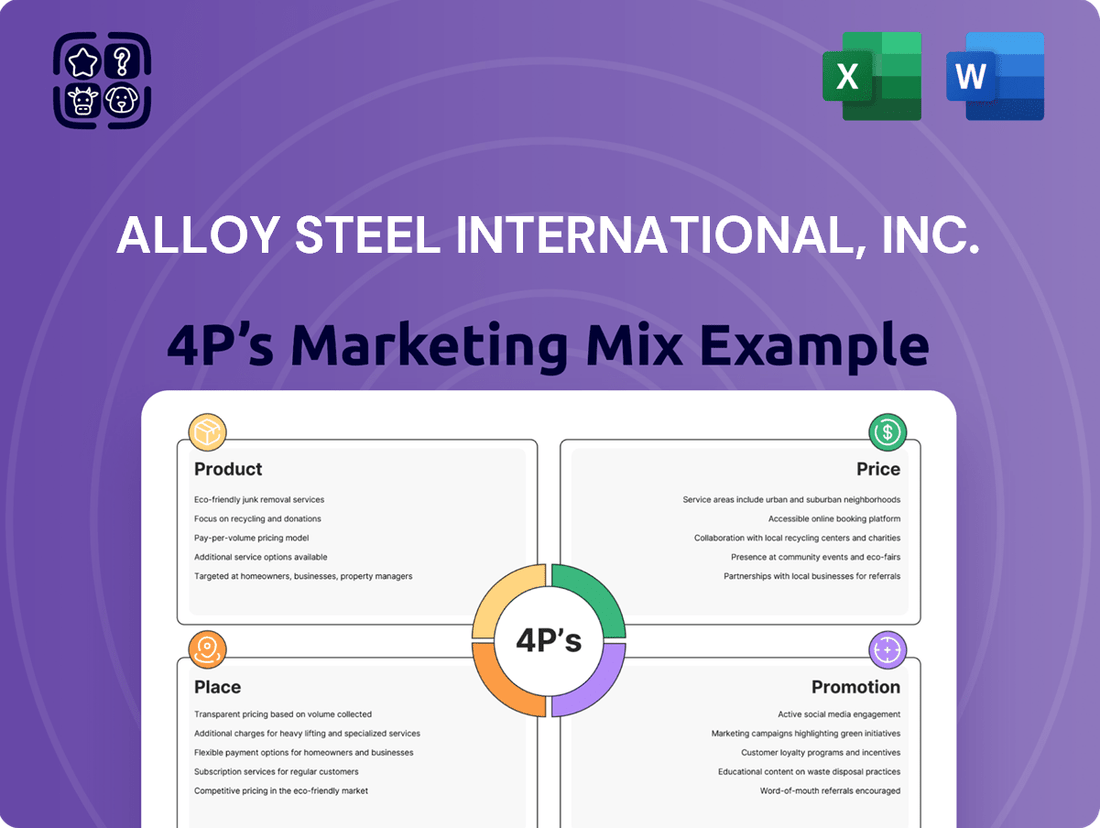 X

W

ALLOY STEEL INTERNATIONAL, INC.

4P's Marketing Mix Example

Product

Eco-friendly junk removal services
Focus on recycling and donations
Pay-per-volume pricing model
Additional service options available
Targeted at homeowners, businesses, property managers

Price

Service areas include urban and suburban neighborhoods
Accessible online booking platform
Collaboration with local recycling centers and charities
Presence at community events and eco-fairs
Partnerships with local businesses for referrals

4P's

Place

Transparent pricing based on volume collected
Additional charges for heavy lifting and specialized services
Flexible payment options for homeowners and businesses
Subscription services for regular customers
Competitive pricing in the eco-friendly market

Promotion

Active social media engagement
Marketing campaigns highlighting green initiatives
Customer loyalty programs and incentives
Educational content on waste disposal practices
Word-of-mouth referrals encouraged